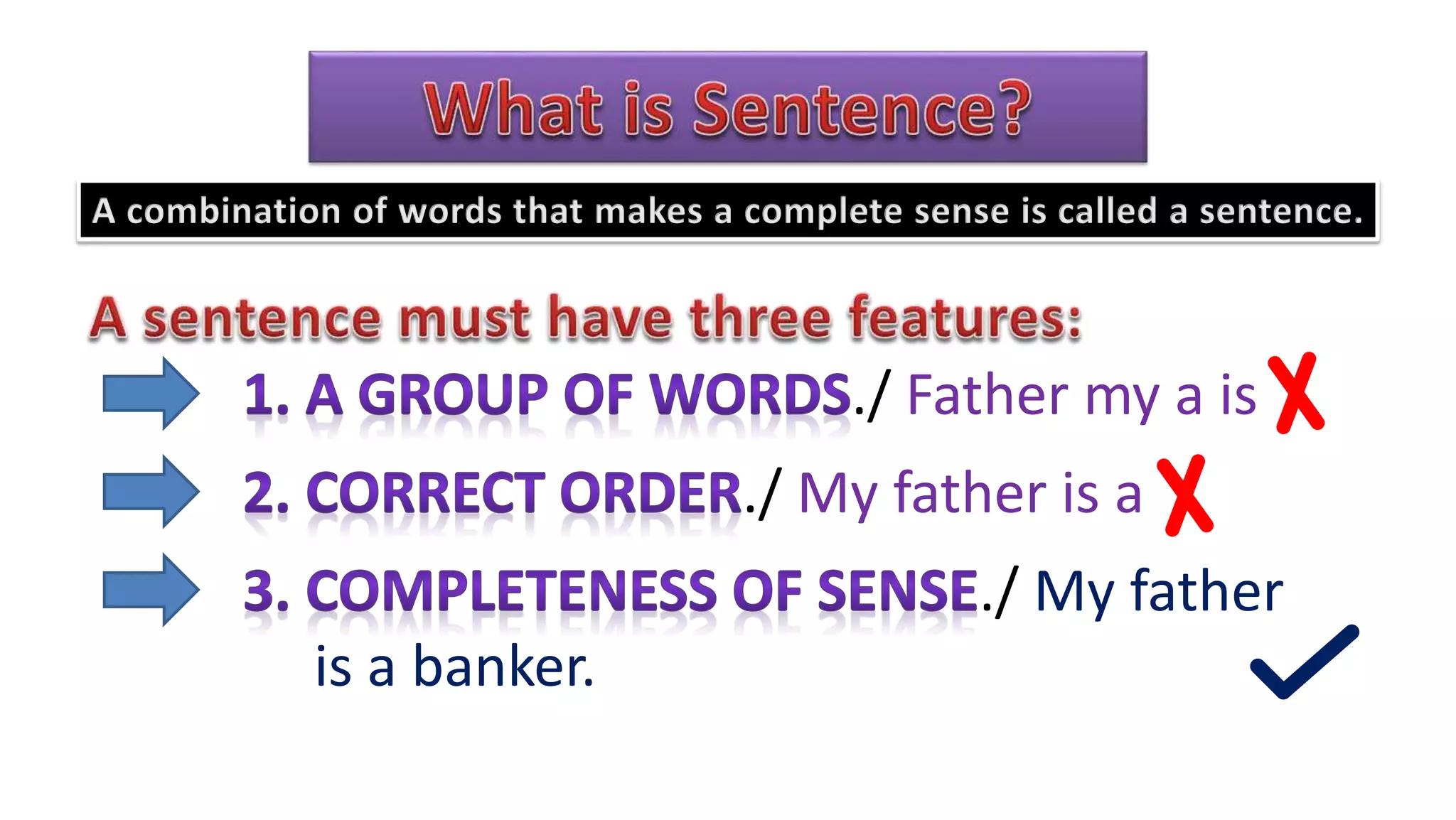 What is Sentence?

A combination of words that makes a complete sense is called a sentence.

A sentence must have three features:

1. A GROUP OF WORDS./ Father my a is X

2. CORRECT ORDER./ My father is a X

3. COMPLETENESS OF SENSE./ My father is a banker.